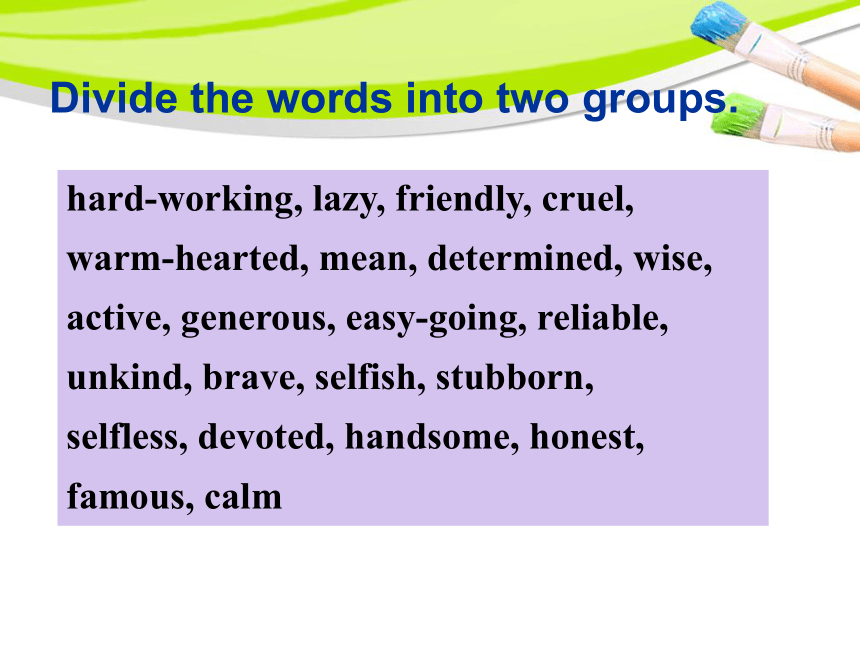 Divide the words into two groups.

hard-working, lazy, friendly, cruel, warm-hearted, mean, determined, wise, active, generous, easy-going, reliable, unkind, brave, selfish, stubborn, selfless, devoted, handsome, honest, famous, calm